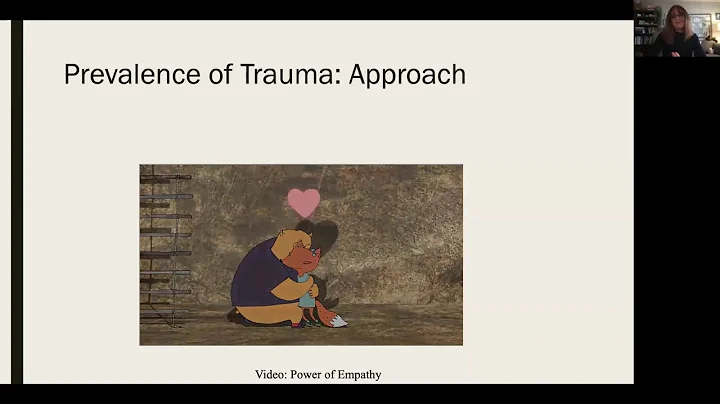 Prevalence of Trauma: Approach

Video: Power of Empathy